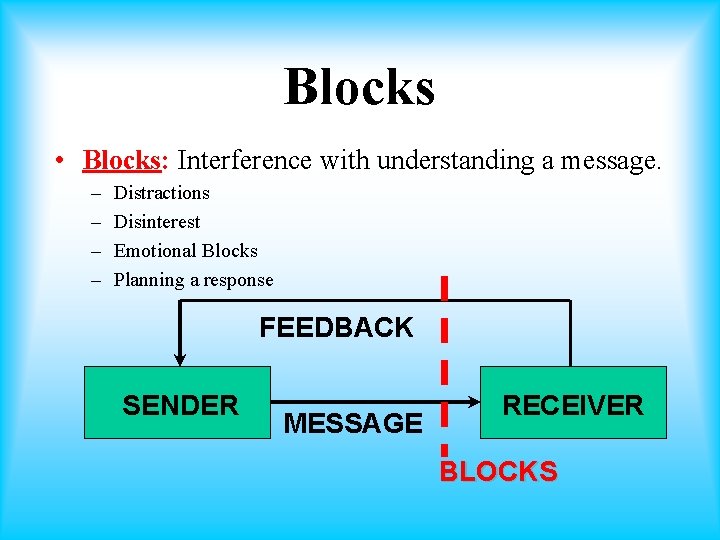 Blocks

• Blocks: Interference with understanding a message.
– Distractions
– Disinterest
– Emotional Blocks
– Planning a response

FEEDBACK

SENDER

MESSAGE

RECEIVER

BLOCKS